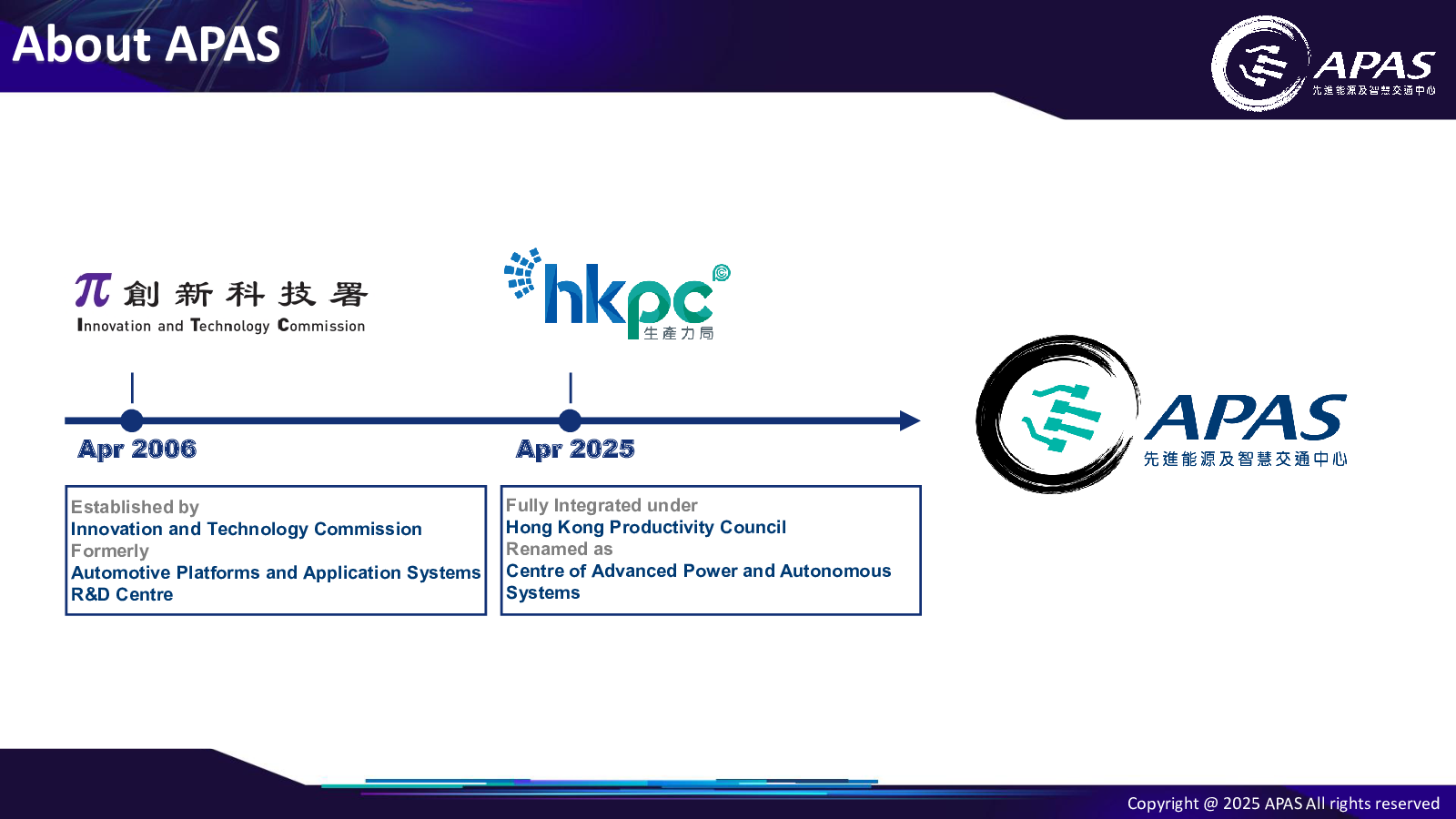 About APAS

APAS
先進能源及智慧交通中心

創新科技署
Innovation and Technology Commission

hkpc
生產力局

Apr 2006

Apr 2025

Established by
Innovation and Technology Commission
Formerly
Automotive Platforms and Application Systems R&D Centre

Fully Integrated under
Hong Kong Productivity Council
Renamed as
Centre of Advanced Power and Autonomous Systems

APAS
先進能源及智慧交通中心

Copyright @ 2025 APAS All rights reserved